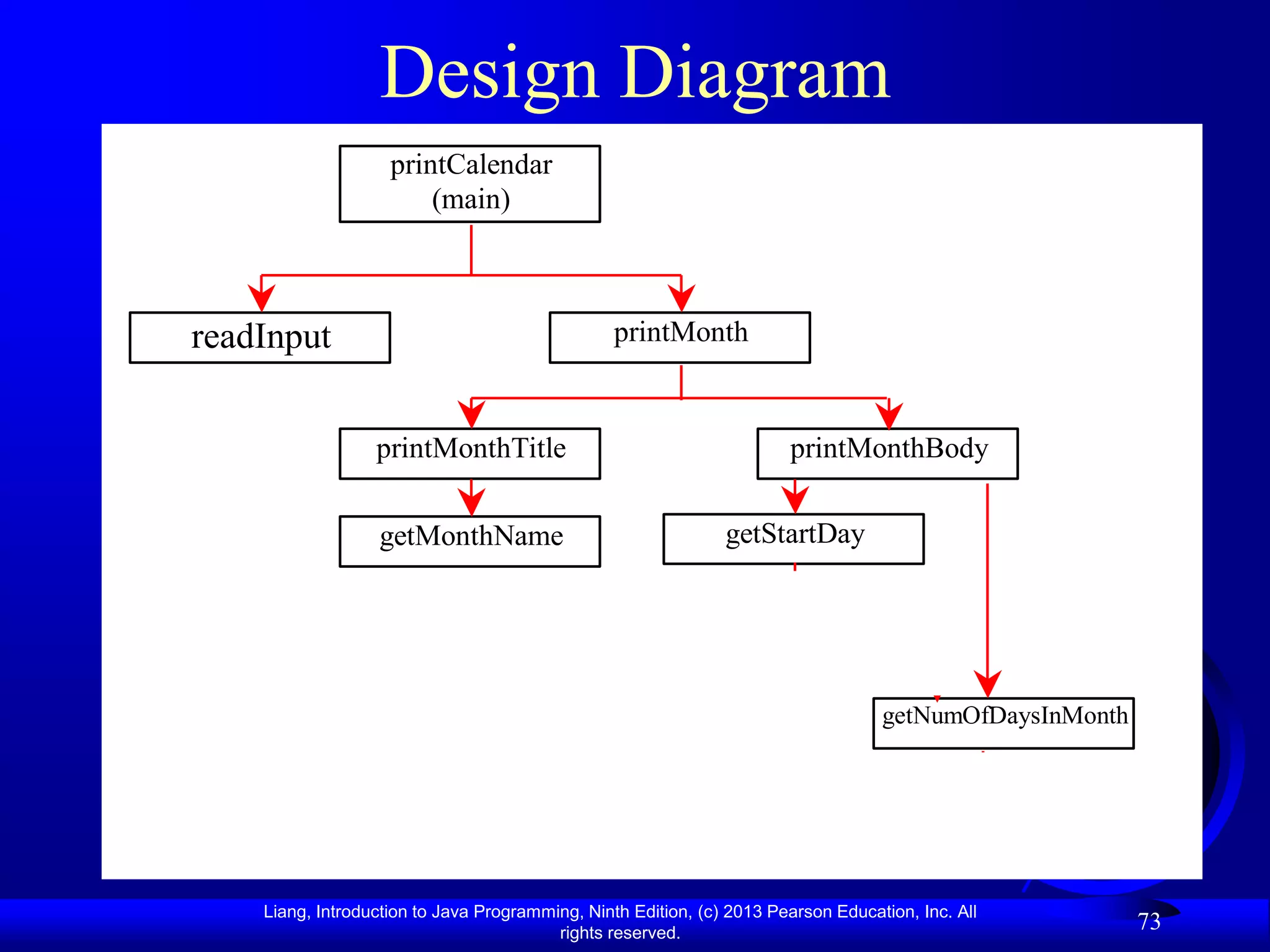 Design Diagram

printCalendar
(main)

readInput

printMonth

printMonthTitle

printMonthBody

getMonthName

getStartDay

getNumOfDaysInMonth

Liang, Introduction to Java Programming, Ninth Edition, (c) 2013 Pearson Education, Inc. All rights reserved.

73